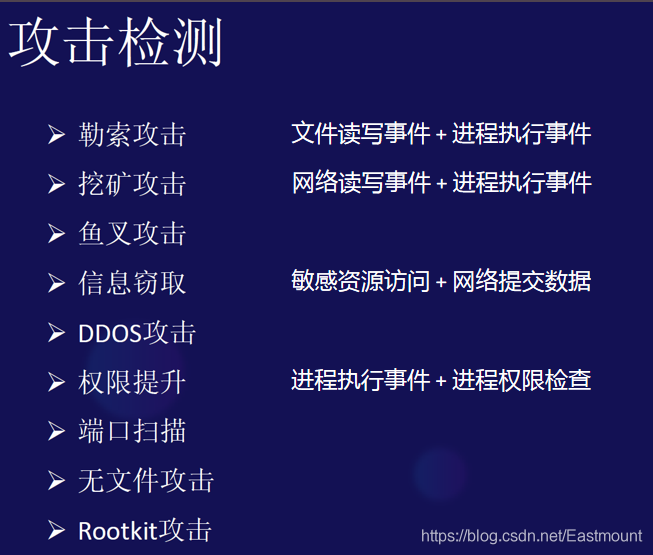 攻击检测

➢ 勒索攻击　文件读写事件 + 进程执行事件

➢ 挖矿攻击　网络读写事件 + 进程执行事件

➢ 鱼叉攻击

➢ 信息窃取　敏感资源访问 + 网络提交数据

➢ DDOS攻击

➢ 权限提升　进程执行事件 + 进程权限检查

➢ 端口扫描

➢ 无文件攻击

➢ Rootkit攻击

https://blog.csdn.net/Eastmount